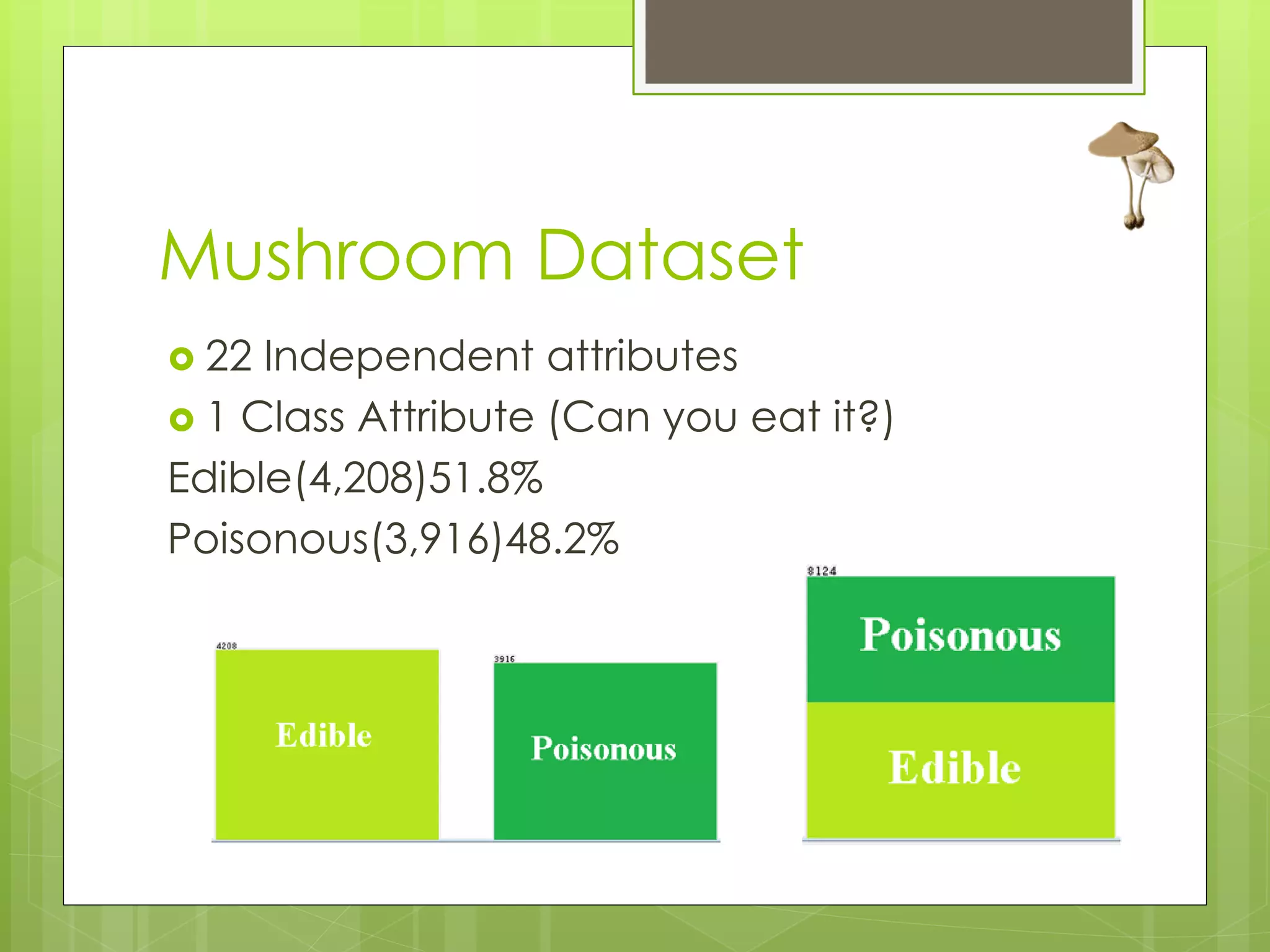 Mushroom Dataset

22 Independent attributes

1 Class Attribute (Can you eat it?)

Edible(4,208)51.8%

Poisonous(3,916)48.2%

4208

Edible

3916

Poisonous

8124

Poisonous

Edible